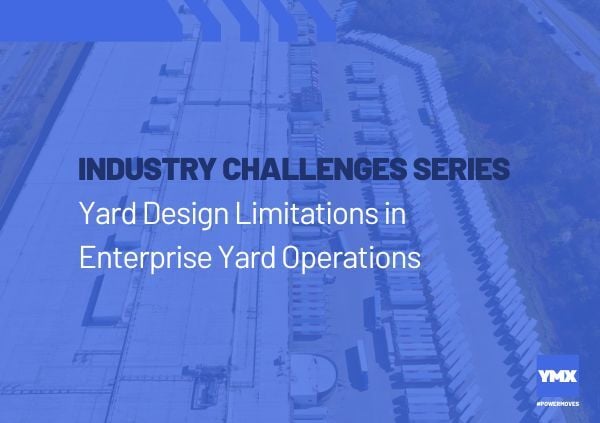 INDUSTRY CHALLENGES SERIES

Yard Design Limitations in Enterprise Yard Operations

YMX

#POWERMOVES